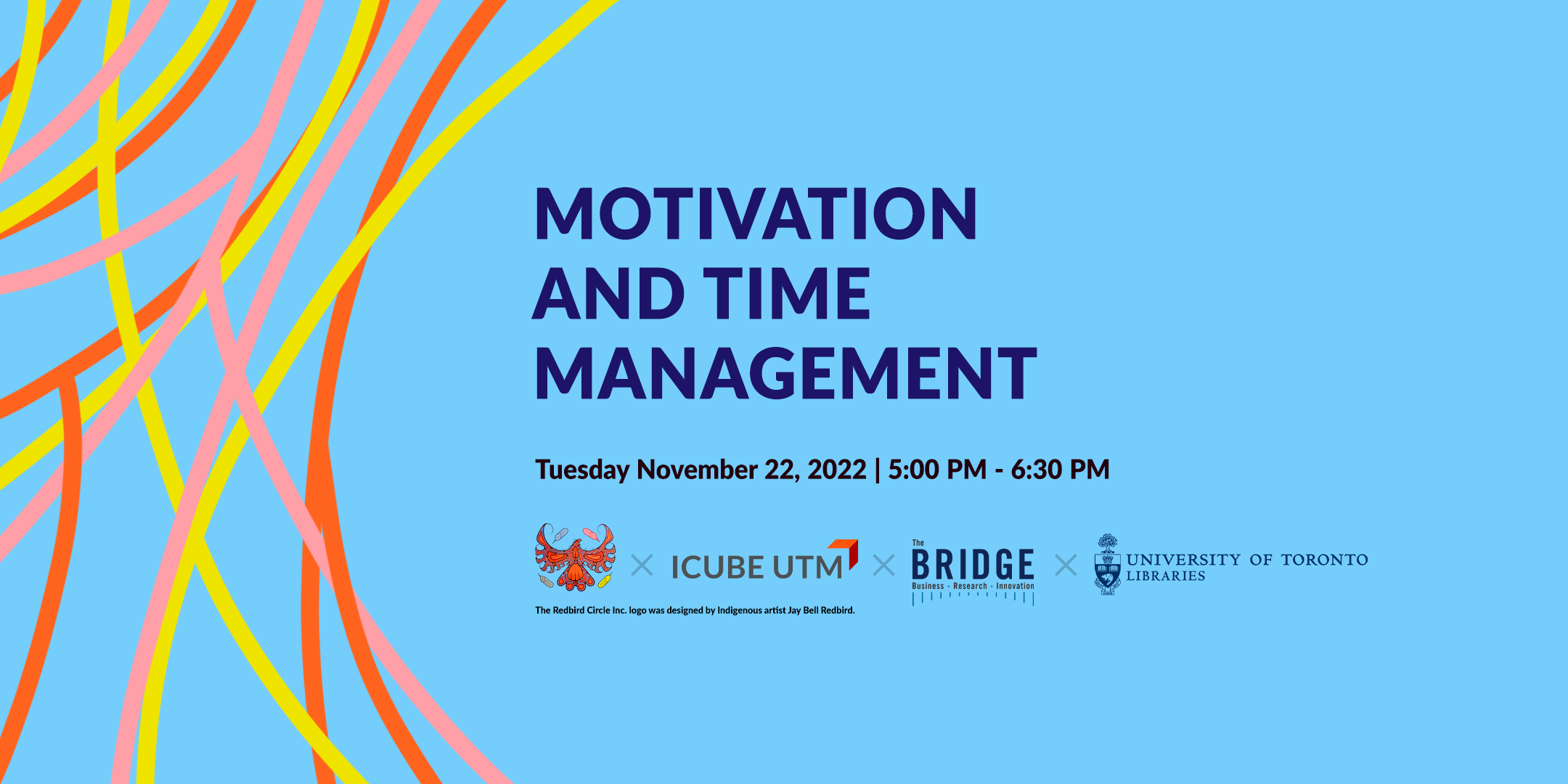 MOTIVATION AND TIME MANAGEMENT

Tuesday November 22, 2022 | 5:00 PM - 6:30 PM

× ICUBE UTM × The BRIDGE Business · Research · Innovation × UNIVERSITY OF TORONTO LIBRARIES

The Redbird Circle Inc. logo was designed by Indigenous artist Jay Bell Redbird.